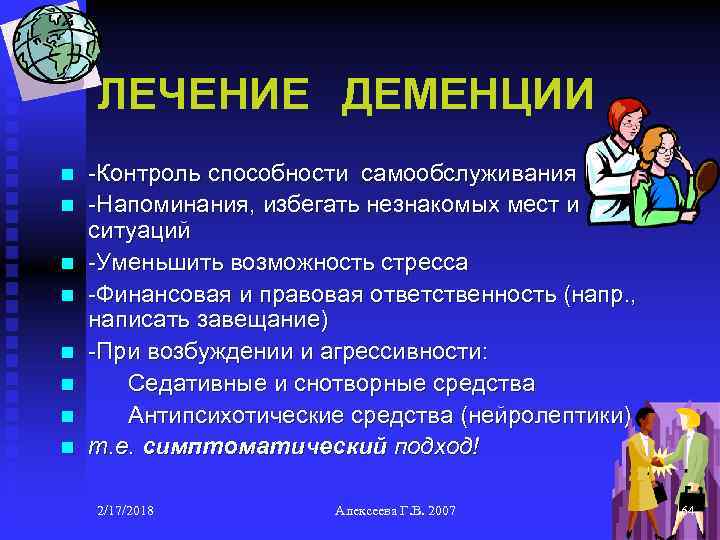 ЛЕЧЕНИЕ ДЕМЕНЦИИ

- -Контроль способности самообслуживания
- -Напоминания, избегать незнакомых мест и ситуаций
- -Уменьшить возможность стресса
- -Финансовая и правовая ответственность (напр., написать завещание)
- -При возбуждении и агрессивности:
- Седативные и снотворные средства
- Антипсихотические средства (нейролептики)
- т.е. симптоматический подход!

2/17/2018

Алексеева Г.В. 2007

64